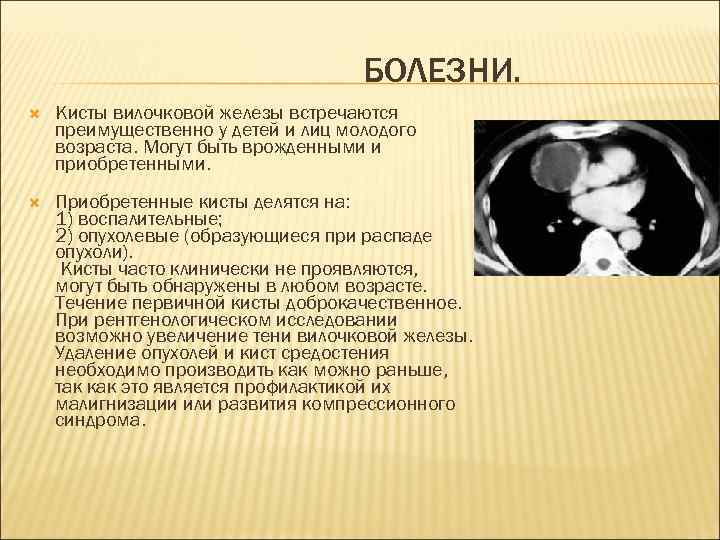 БОЛЕЗНИ.

Кисты вилочковой железы встречаются преимущественно у детей и лиц молодого возраста. Могут быть врожденными и приобретенными.

Приобретенные кисты делятся на:
1) воспалительные;
2) опухолевые (образующиеся при распаде опухоли).
Кисты часто клинически не проявляются, могут быть обнаружены в любом возрасте. Течение первичной кисты доброкачественное. При рентгенологическом исследовании возможно увеличение тени вилочковой железы. Удаление опухолей и кист средостения необходимо производить как можно раньше, так как это является профилактикой их малигнизации или развития компрессионного синдрома.